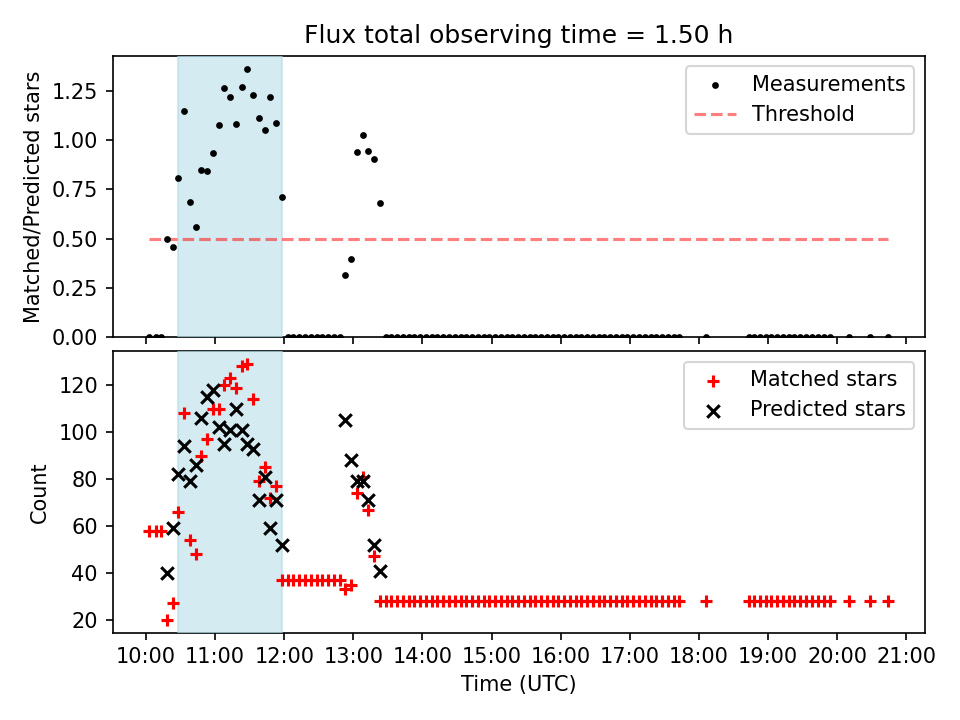 Flux total observing time = 1.50 h

Matched/Predicted stars

1.25
1.00
0.75
0.50
0.25
0.00

Measurements
Threshold

Count

120
100
80
60
40
20

Matched stars
Predicted stars

10:00 11:00 12:00 13:00 14:00 15:00 16:00 17:00 18:00 19:00 20:00 21:00

Time (UTC)